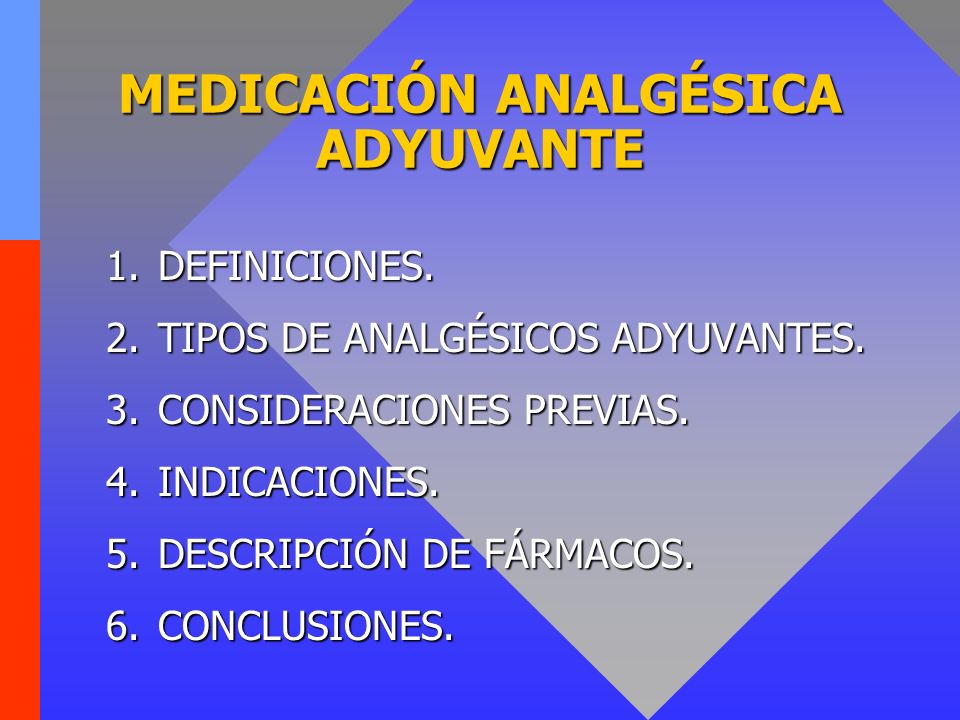 MEDICACIÓN ANALGÉSICA ADYUVANTE

1. DEFINICIONES.
2. TIPOS DE ANALGÉSICOS ADYUVANTES.
3. CONSIDERACIONES PREVIAS.
4. INDICACIONES.
5. DESCRIPCIÓN DE FÁRMACOS.
6. CONCLUSIONES.